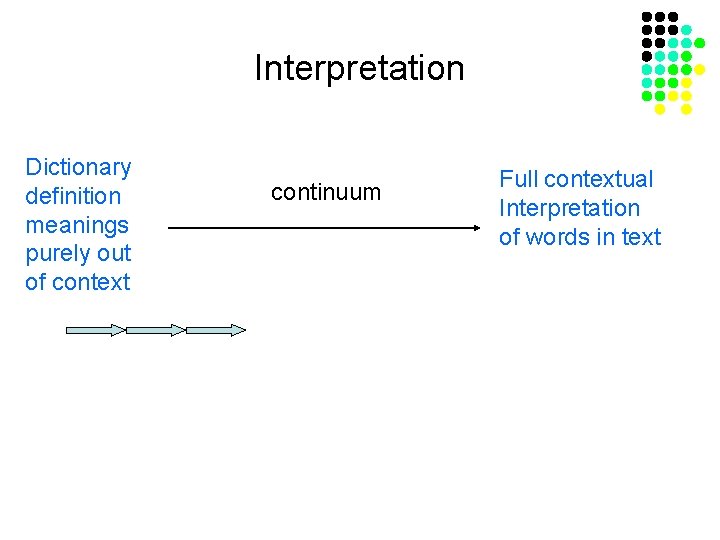 Interpretation

Dictionary definition meanings purely out of context

continuum

Full contextual Interpretation of words in text